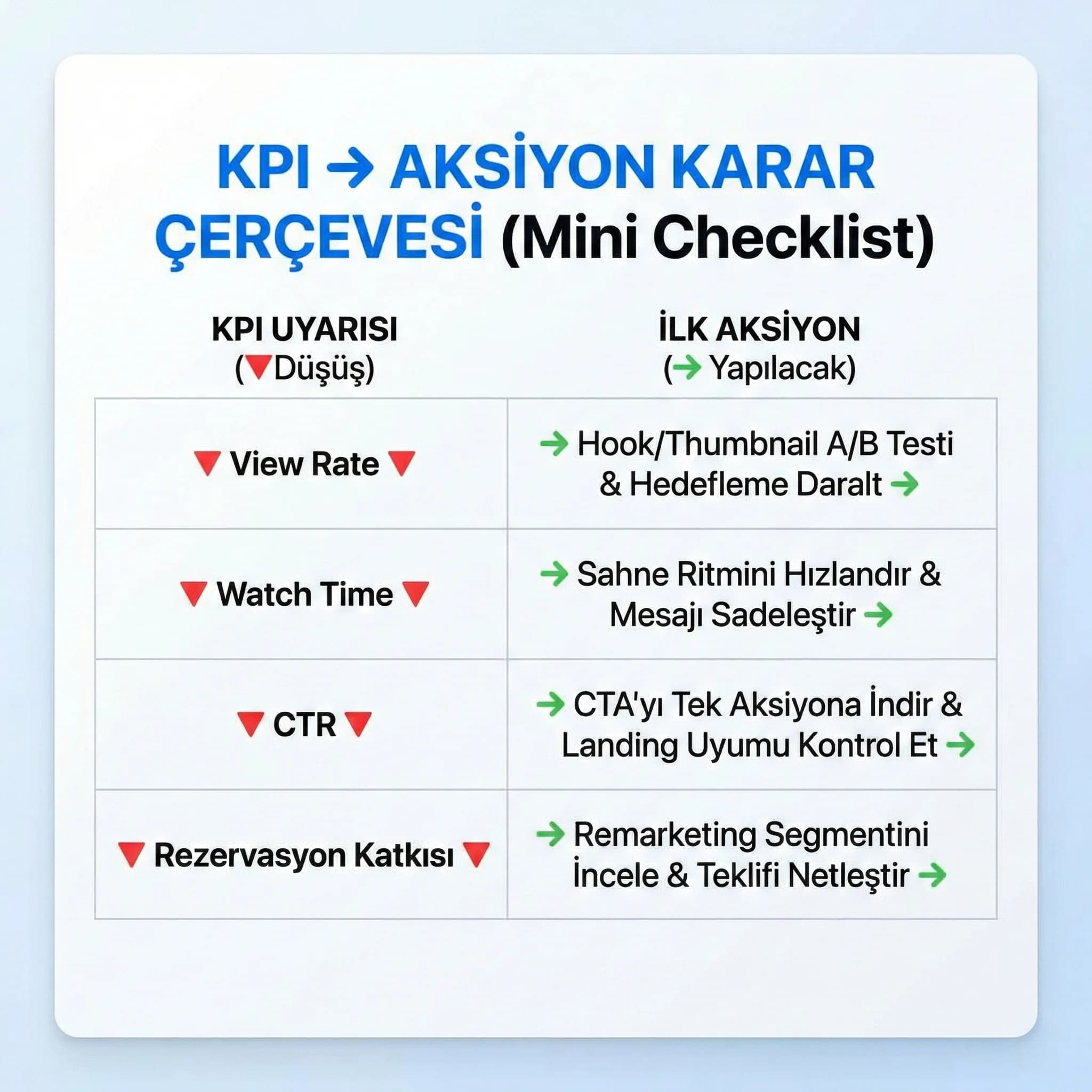 KPI → AKSİYON KARAR ÇERÇEVESİ (Mini Checklist)

| KPI UYARISI (🔻Düşüş) | İLK AKSİYON (→ Yapılacak) |
|---|---|
| 🔻 View Rate 🔻 | → Hook/Thumbnail A/B Testi & Hedefleme Daralt → |
| 🔻 Watch Time 🔻 | → Sahne Ritmini Hızlandır & Mesajı Sadeleştir → |
| 🔻 CTR 🔻 | → CTA'yı Tek Aksiyona İndir & Landing Uyumu Kontrol Et → |
| 🔻 Rezervasyon Katkısı 🔻 | → Remarketing Segmentini İncele & Teklifi Netleştir → |